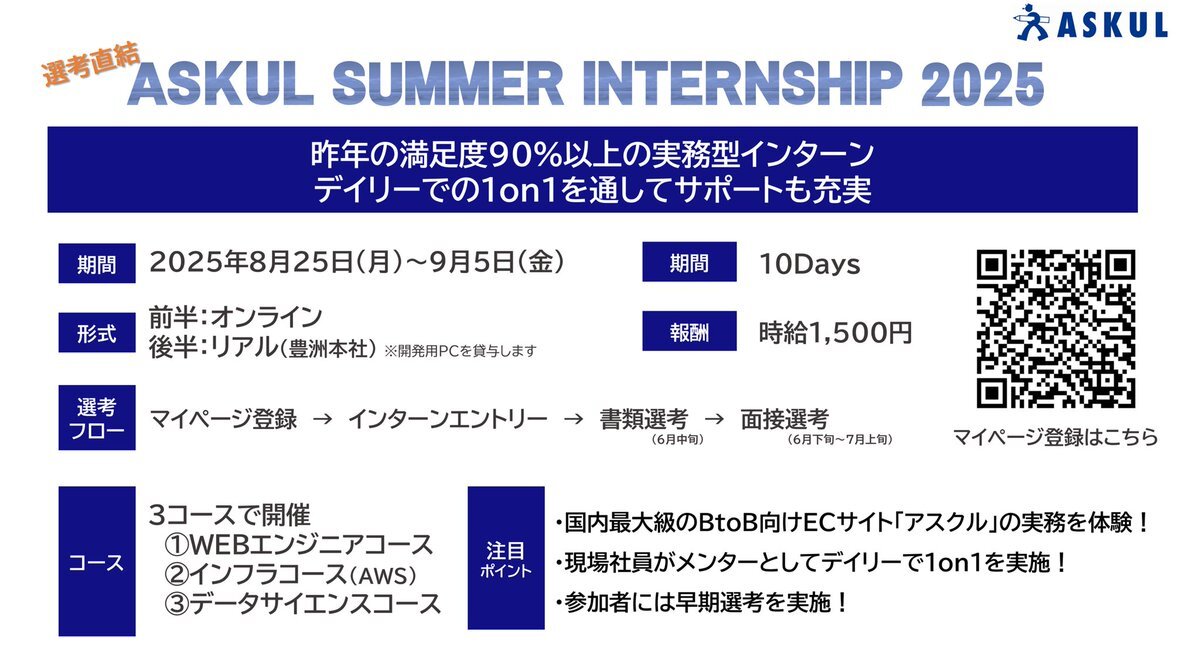 ASKUL

選考直結
ASKUL SUMMER INTERNSHIP 2025

昨年の満足度90%以上の実務型インターン
デイリーでの1on1を通してサポートも充実

期間 2025年8月25日(月)～9月5日(金)

期間 10Days

形式 前半:オンライン
後半:リアル(豊洲本社) ※開発用PCを貸与します

報酬 時給1,500円

選考フロー マイページ登録 → インターンエントリー → 書類選考 (6月中旬) → 面接選考 (6月下旬～7月上旬)

マイページ登録はこちら

コース 3コースで開催
①WEBエンジニアコース
②インフラコース(AWS)
③データサイエンスコース

注目ポイント
・国内最大級のBtoB向けECサイト「アスクル」の実務を体験！
・現場社員がメンターとしてデイリーで1on1を実施！
・参加者には早期選考を実施！